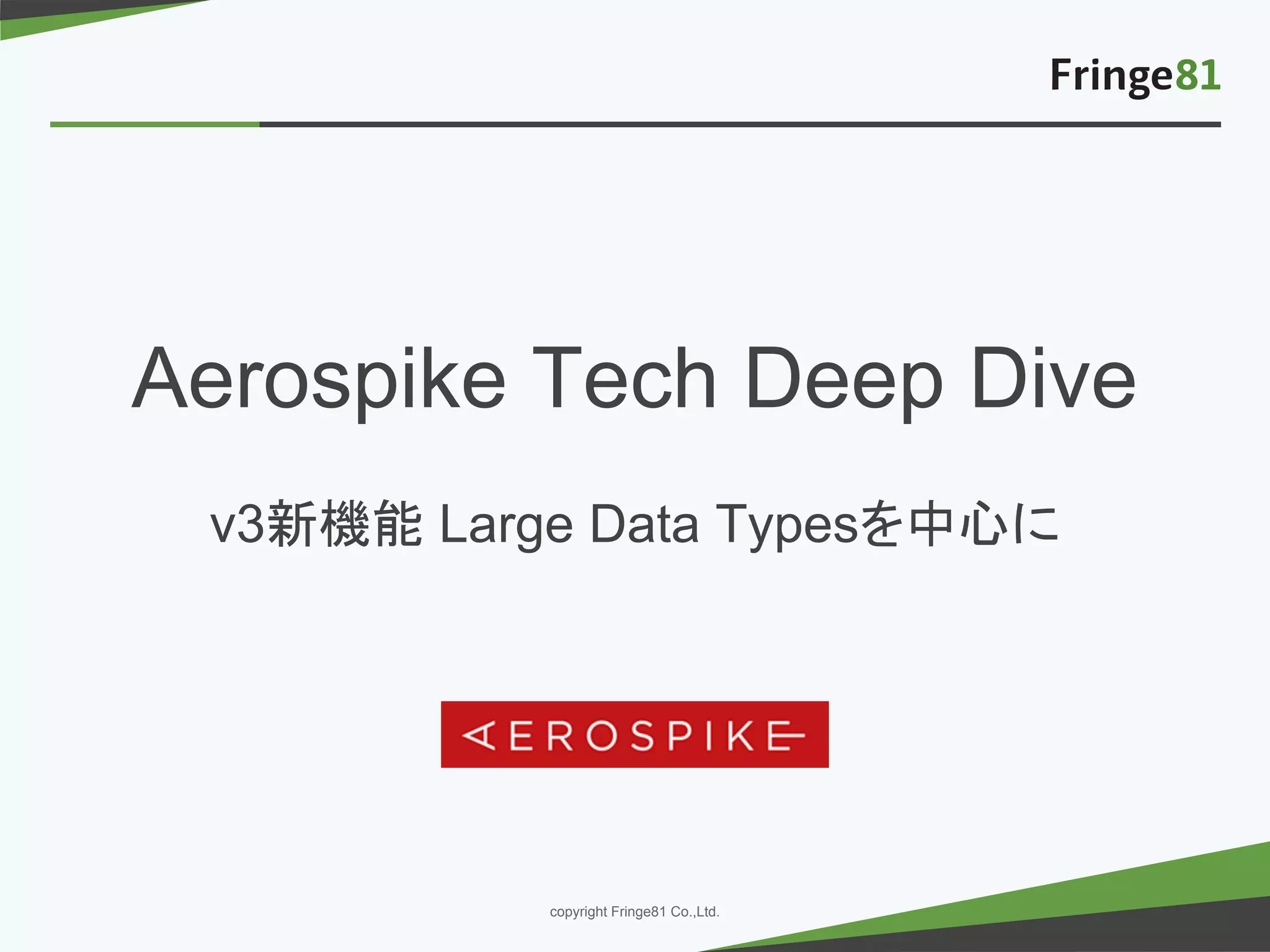 Fringe81

Aerospike Tech Deep Dive

v3新機能 Large Data Typesを中心に

AEROSPIKE

copyright Fringe81 Co.,Ltd.